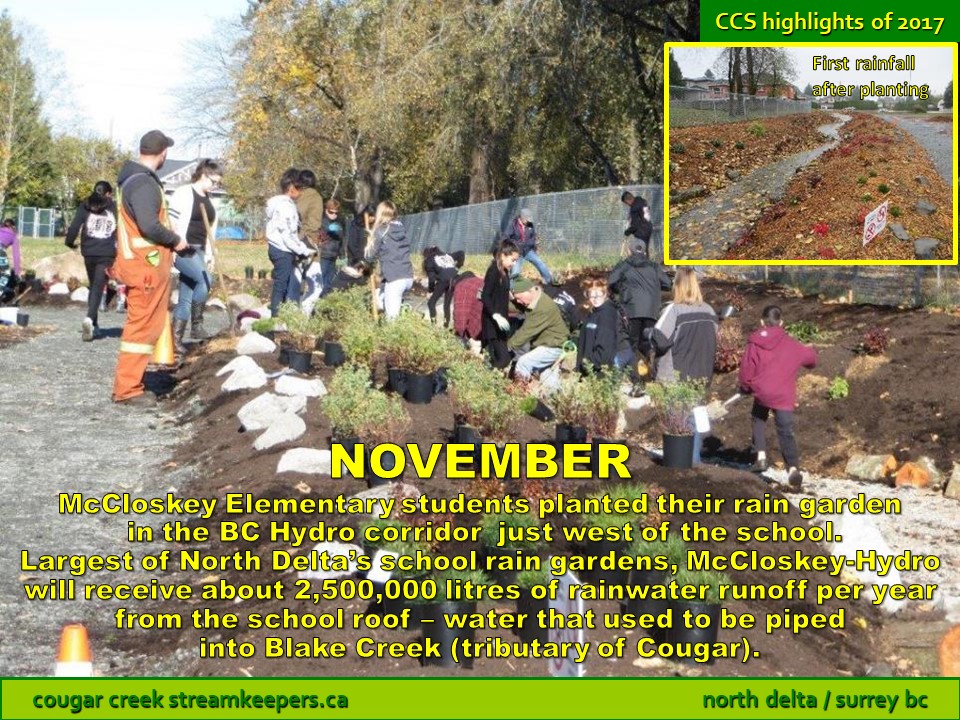 CCS highlights of 2017

First rainfall after planting

NOVEMBER

McCloskey Elementary students planted their rain garden in the BC Hydro corridor just west of the school. Largest of North Delta's school rain gardens, McCloskey-Hydro will receive about 2,500,000 litres of rainwater runoff per year from the school roof – water that used to be piped into Blake Creek (tributary of Cougar).

cougar creek streamkeepers.ca

north delta / surrey bc